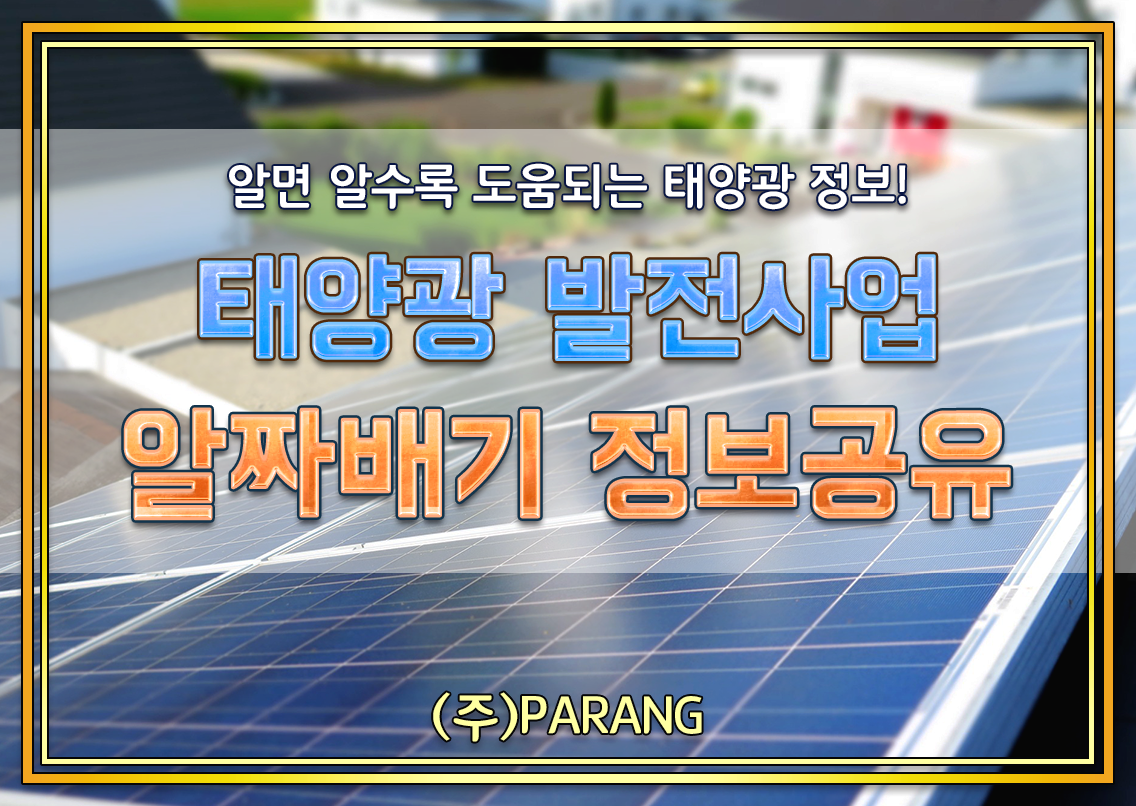 알면 알수록 도움되는 태양광 정보!

태양광 발전사업
알짜배기 정보공유

(주)PARANG